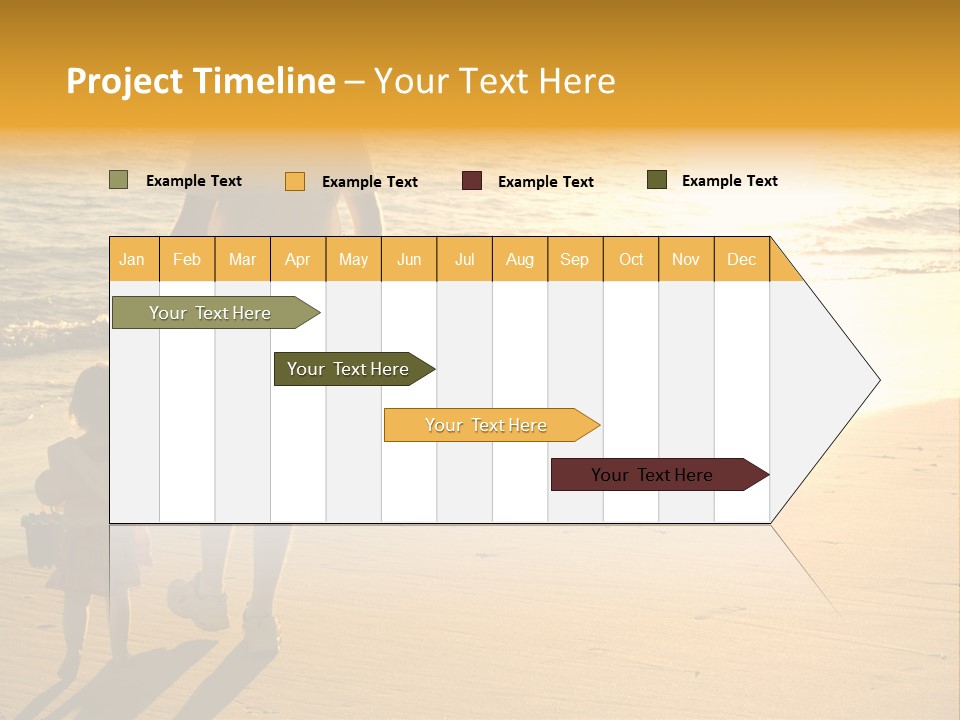 Project Timeline – Your Text Here

Example Text
Example Text
Example Text
Example Text

| Jan | Feb | Mar | Apr | May | Jun | Jul | Aug | Sep | Oct | Nov | Dec |
|---|---|---|---|---|---|---|---|---|---|---|---|

Your Text Here
Your Text Here
Your Text Here
Your Text Here